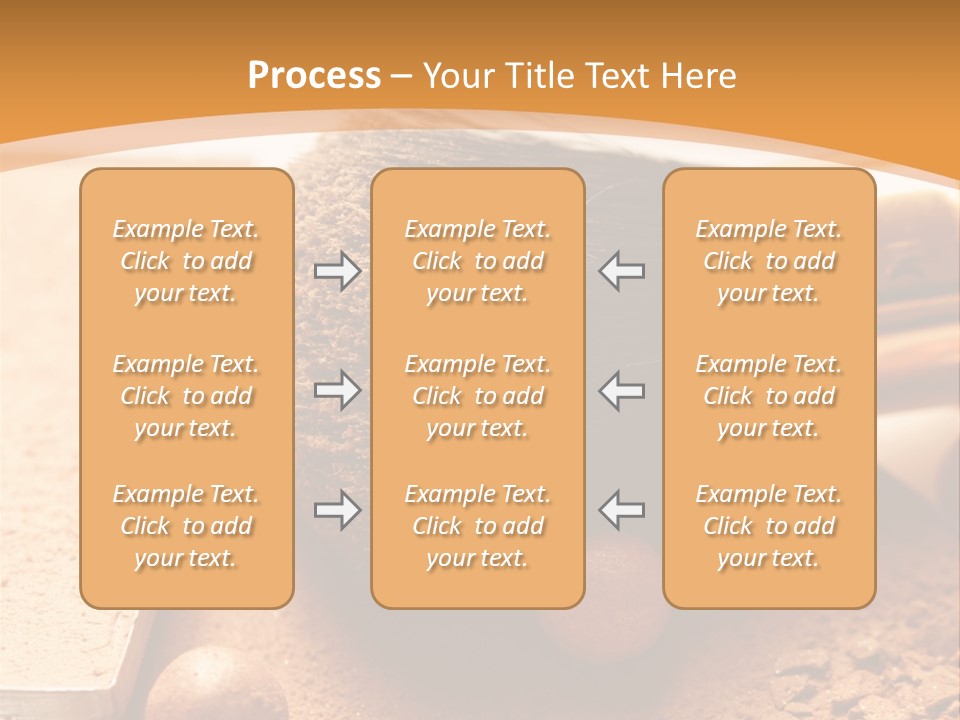 Process – Your Title Text Here

Example Text. Click to add your text.

Example Text. Click to add your text.

Example Text. Click to add your text.

Example Text. Click to add your text.

Example Text. Click to add your text.

Example Text. Click to add your text.

Example Text. Click to add your text.

Example Text. Click to add your text.

Example Text. Click to add your text.